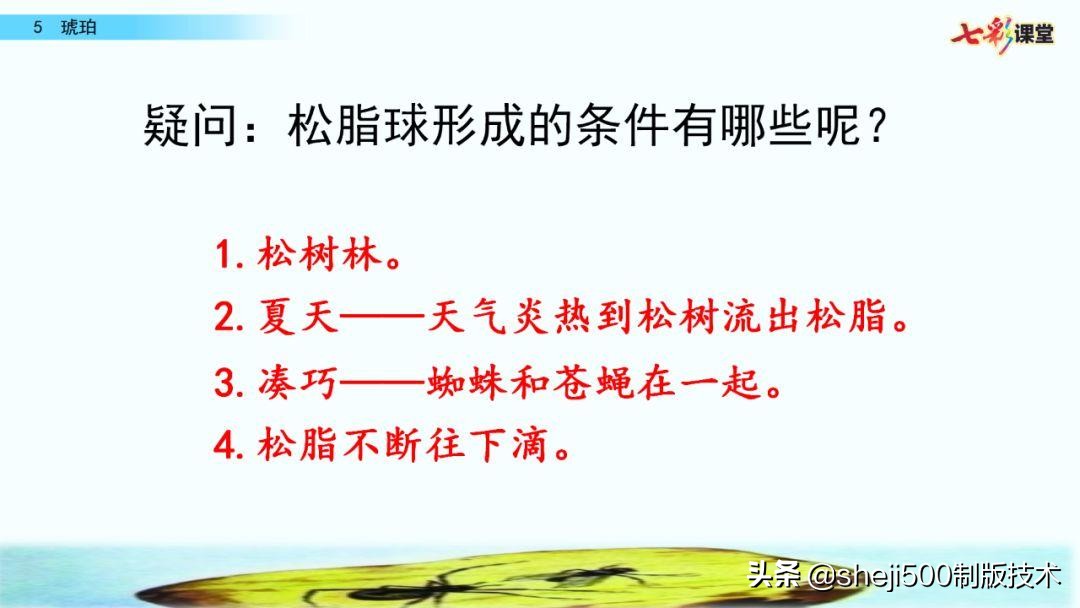 5 琥珀

七彩课堂

疑问：松脂球形成的条件有哪些呢？

1. 松树林。
2. 夏天——天气炎热到松树流出松脂。
3. 凑巧——蜘蛛和苍蝇在一起。
4. 松脂不断往下滴。

头条 @sheji500制版技术